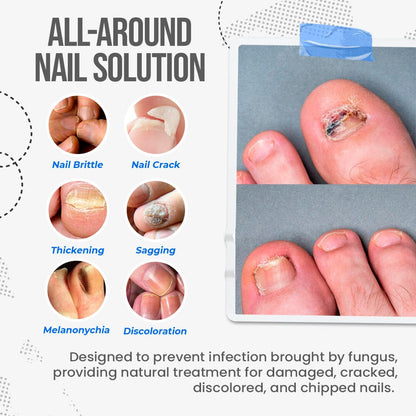 ALL-AROUND NAIL SOLUTION

Nail Brittle

Nail Crack

Thickening

Sagging

Melanonychia

Discoloration

Designed to prevent infection brought by fungus, providing natural treatment for damaged, cracked, discolored, and chipped nails.